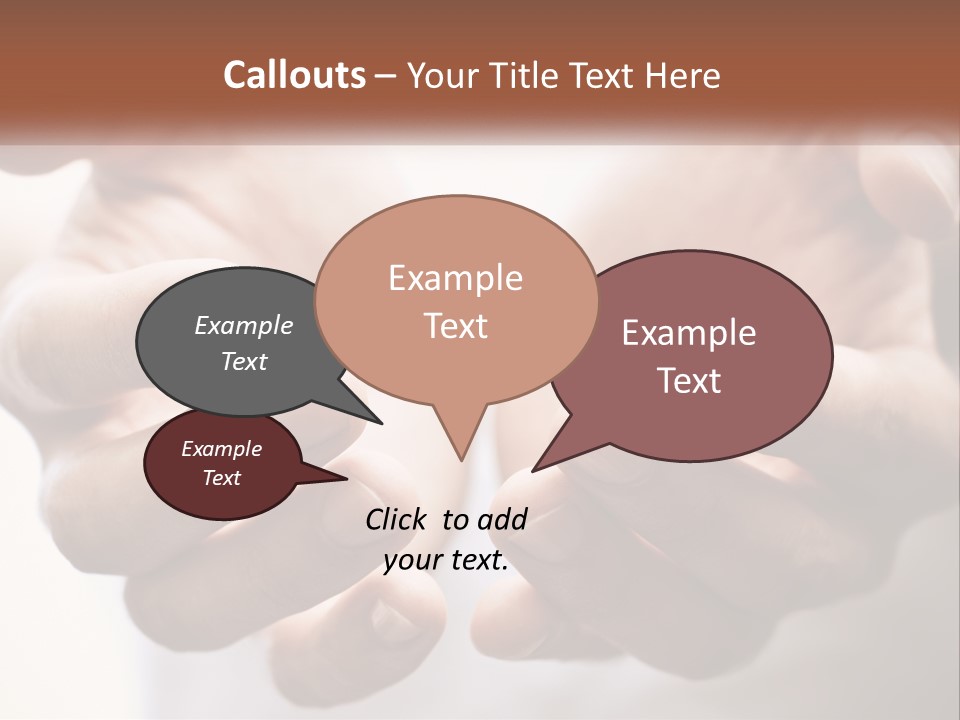 Callouts – Your Title Text Here

Example Text

Example Text

Example Text

Example Text

Click to add your text.